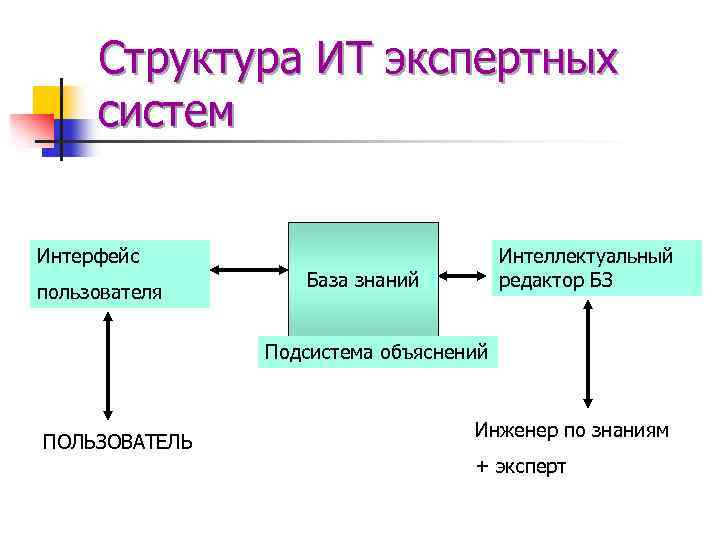 Структура ИТ экспертных систем

Интерфейс пользователя

База знаний

Интеллектуальный редактор БЗ

Подсистема объяснений

ПОЛЬЗОВАТЕЛЬ

Инженер по знаниям
+ эксперт